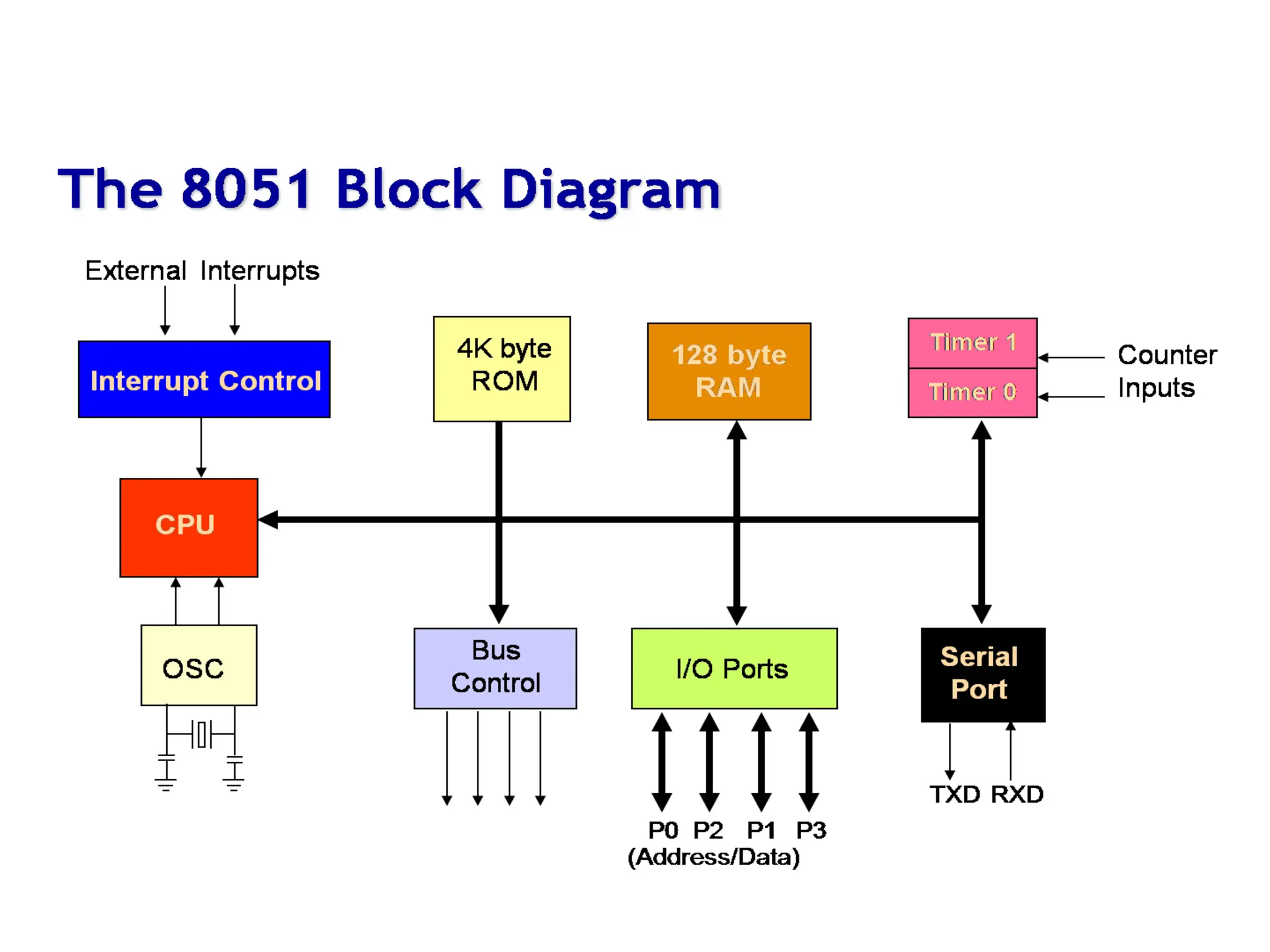 The 8051 Block Diagram

External Interrupts

Interrupt Control

4K byte ROM

128 byte RAM

Timer 1

Timer 0

Counter Inputs

CPU

OSC

Bus Control

I/O Ports

Serial Port

TXD RXD

P0 P2 P1 P3
(Address/Data)